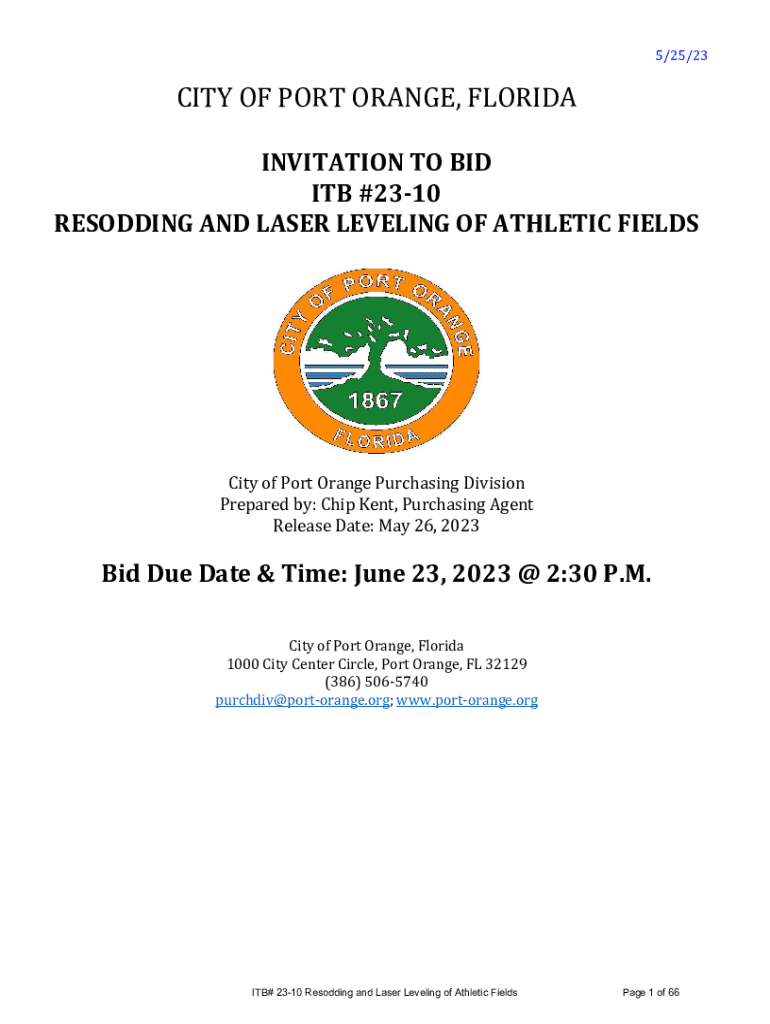 5/25/23

CITY OF PORT ORANGE, FLORIDA

INVITATION TO BID
ITB #23-10
RESODDING AND LASER LEVELING OF ATHLETIC FIELDS

CITY OF PORT ORANGE
1867
FLORIDA

City of Port Orange Purchasing Division
Prepared by: Chip Kent, Purchasing Agent
Release Date: May 26, 2023

Bid Due Date & Time: June 23, 2023 @ 2:30 P.M.

City of Port Orange, Florida
1000 City Center Circle, Port Orange, FL 32129
(386) 506-5740
purchdiv@port-orange.org; www.port-orange.org

ITB# 23-10 Resodding and Laser Leveling of Athletic Fields

Page 1 of 66